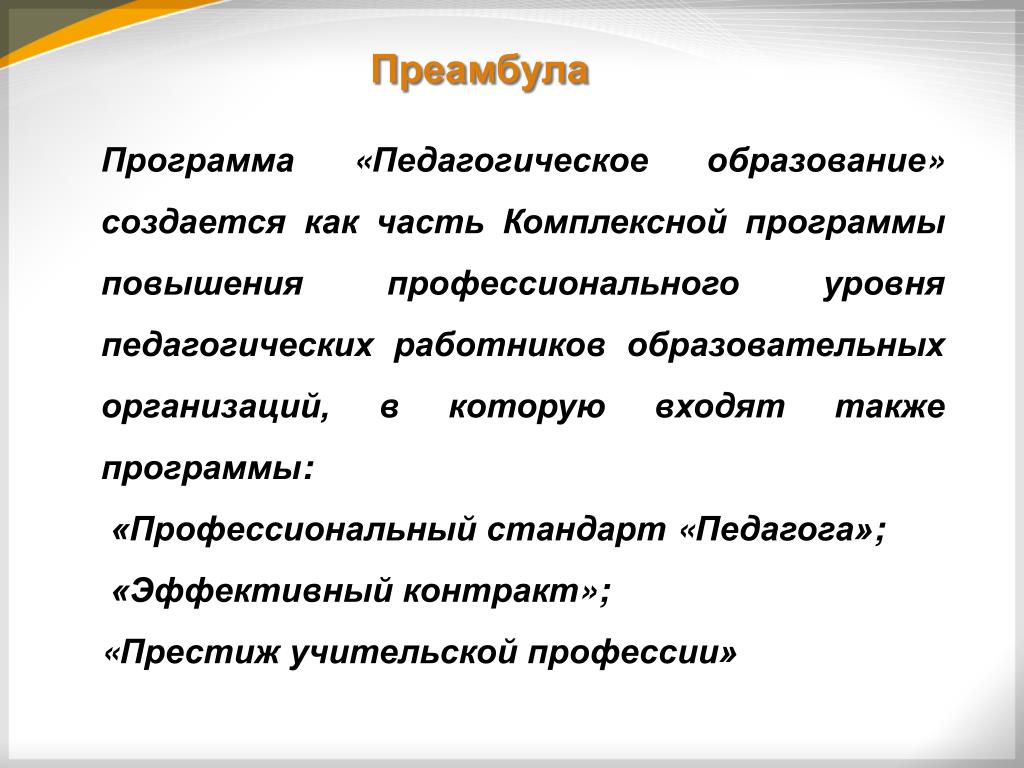 Преамбула

Программа «Педагогическое образование» создается как часть Комплексной программы повышения профессионального уровня педагогических работников образовательных организаций, в которую входят также программы:

«Профессиональный стандарт «Педагога»;

«Эффективный контракт»;

«Престиж учительской профессии»